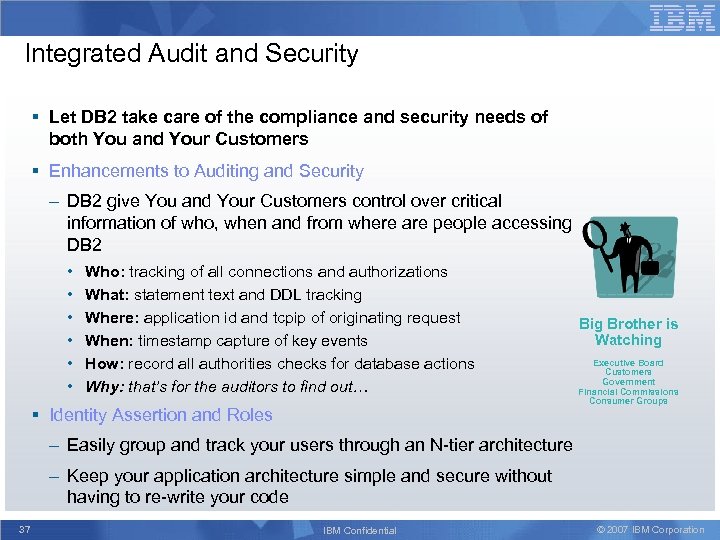 IBM

Integrated Audit and Security

▪ Let DB2 take care of the compliance and security needs of both You and Your Customers

▪ Enhancements to Auditing and Security

– DB2 give You and Your Customers control over critical information of who, when and from where are people accessing DB2

• Who: tracking of all connections and authorizations

• What: statement text and DDL tracking

• Where: application id and tcpip of originating request

• When: timestamp capture of key events

• How: record all authorities checks for database actions

• Why: that's for the auditors to find out…

▪ Identity Assertion and Roles

– Easily group and track your users through an N-tier architecture

– Keep your application architecture simple and secure without having to re-write your code

Big Brother is Watching

Executive Board
Customers
Government
Financial Commissions
Consumer Groups

37

IBM Confidential

© 2007 IBM Corporation